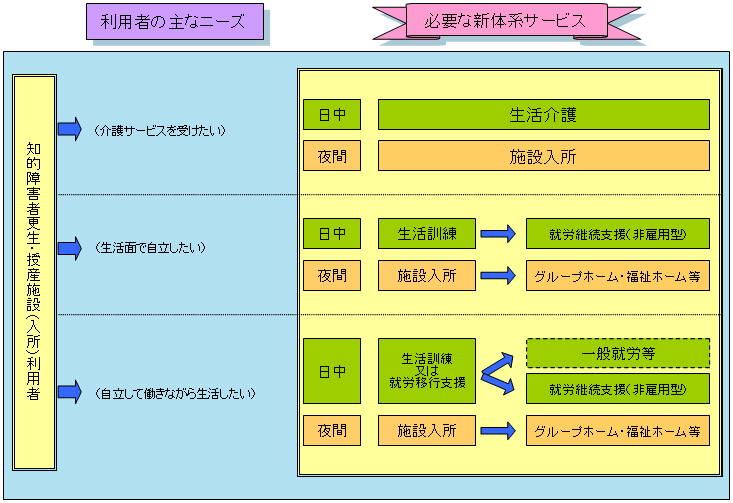 利用者の主なニーズ

必要な新体系サービス

知的障害者更生・授産施設（入所）利用者

（介護サービスを受けたい）

日中

生活介護

夜間

施設入所

（生活面で自立したい）

日中

生活訓練

就労継続支援（非雇用型）

夜間

施設入所

グループホーム・福祉ホーム等

（自立して働きながら生活したい）

日中

生活訓練
又は
就労移行支援

一般就労等

就労継続支援（非雇用型）

夜間

施設入所

グループホーム・福祉ホーム等